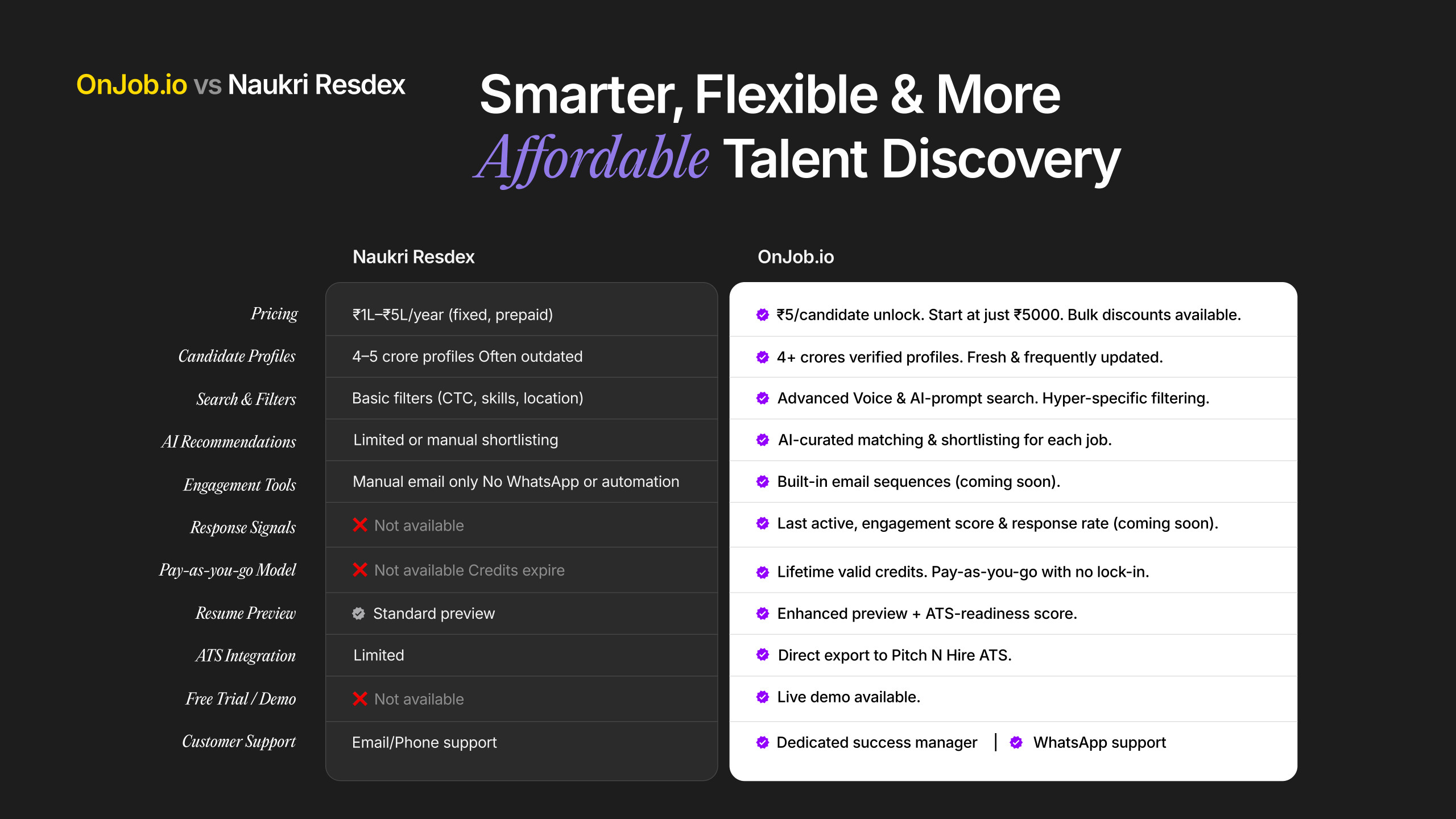 OnJob.io vs Naukri Resdex

Smarter, Flexible & More Affordable Talent Discovery

| | Naukri Resdex | OnJob.io |
|---|---|---|
| Pricing | ₹1L–₹5L/year (fixed, prepaid) | ₹5/candidate unlock. Start at just ₹5000. Bulk discounts available. |
| Candidate Profiles | 4–5 crore profiles Often outdated | 4+ crores verified profiles. Fresh & frequently updated. |
| Search & Filters | Basic filters (CTC, skills, location) | Advanced Voice & AI-prompt search. Hyper-specific filtering. |
| AI Recommendations | Limited or manual shortlisting | AI-curated matching & shortlisting for each job. |
| Engagement Tools | Manual email only No WhatsApp or automation | Built-in email sequences (coming soon). |
| Response Signals | Not available | Last active, engagement score & response rate (coming soon). |
| Pay-as-you-go Model | Not available Credits expire | Lifetime valid credits. Pay-as-you-go with no lock-in. |
| Resume Preview | Standard preview | Enhanced preview + ATS-readiness score. |
| ATS Integration | Limited | Direct export to Pitch N Hire ATS. |
| Free Trial / Demo | Not available | Live demo available. |
| Customer Support | Email/Phone support | Dedicated success manager \| WhatsApp support |